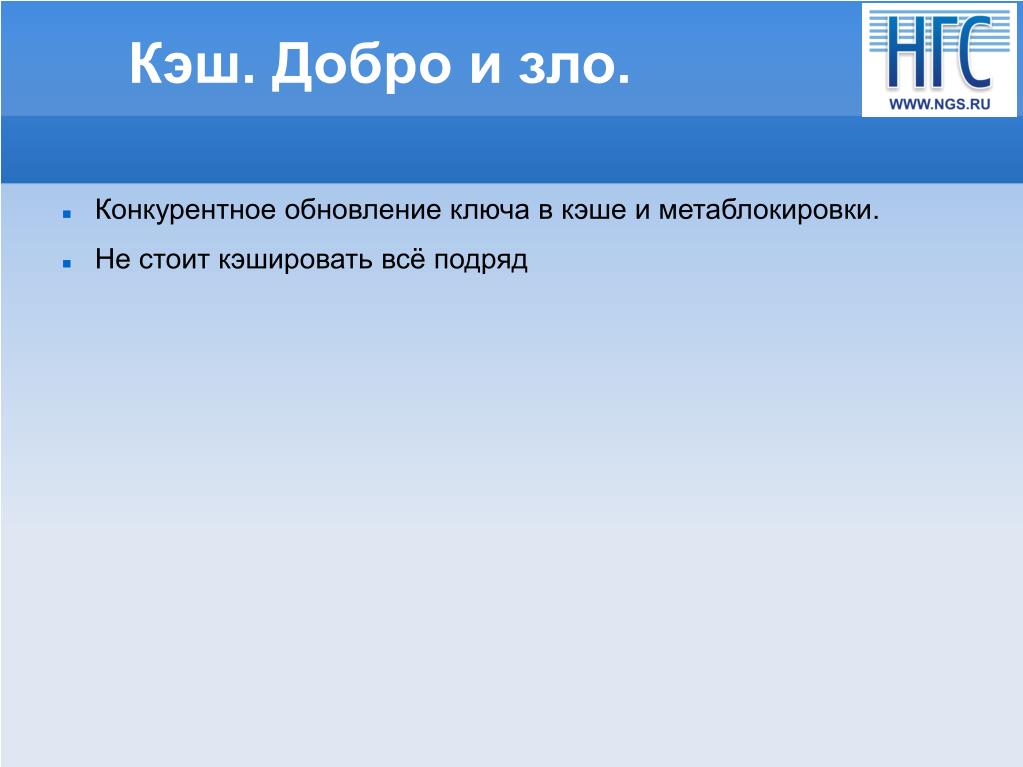 Кэш. Добро и зло.

НГС
WWW.NGS.RU

- Конкурентное обновление ключа в кэше и метаблокировки.
- Не стоит кэшировать всё подряд